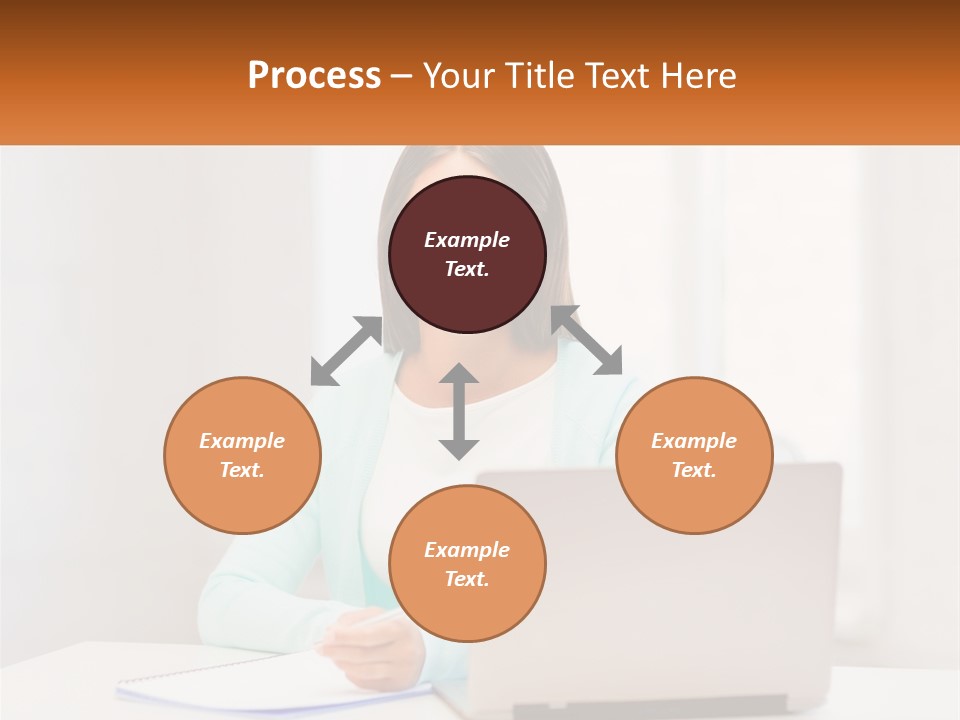 Process – Your Title Text Here

Example Text.

Example Text.

Example Text.

Example Text.